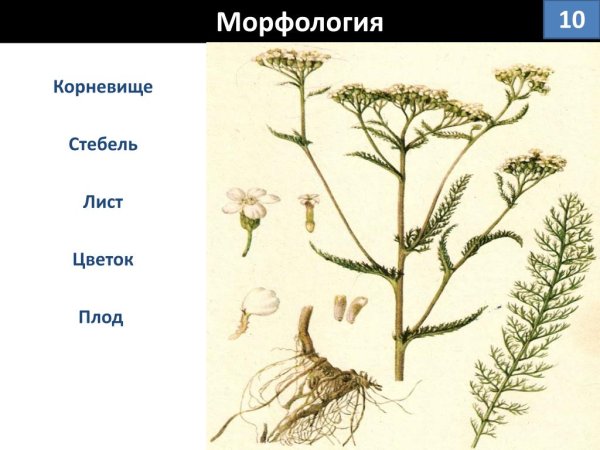 Морфология

10

Корневище

Стебель

Лист

Цветок

Плод